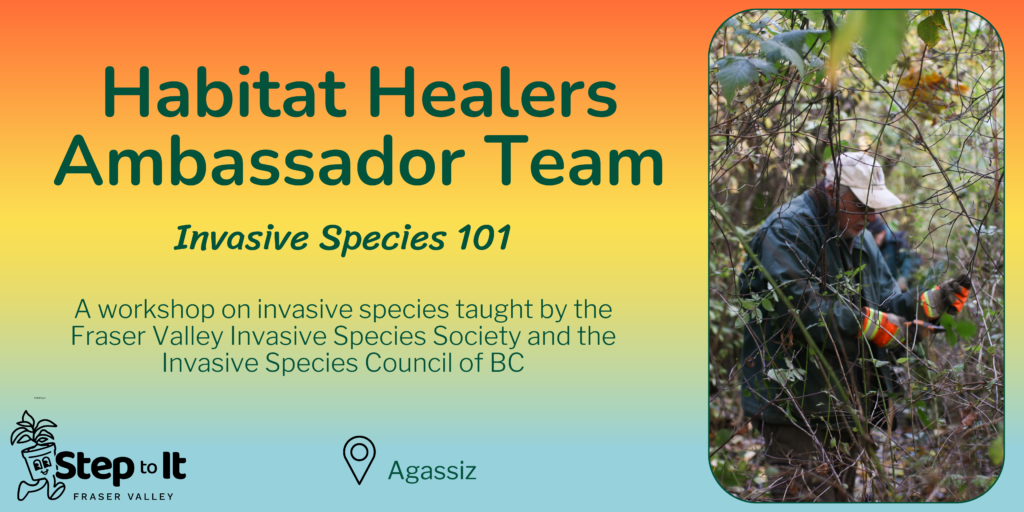 Habitat Healers Ambassador Team

Invasive Species 101

A workshop on invasive species taught by the Fraser Valley Invasive Species Society and the Invasive Species Council of BC

Step to It
FRASER VALLEY

Agassiz